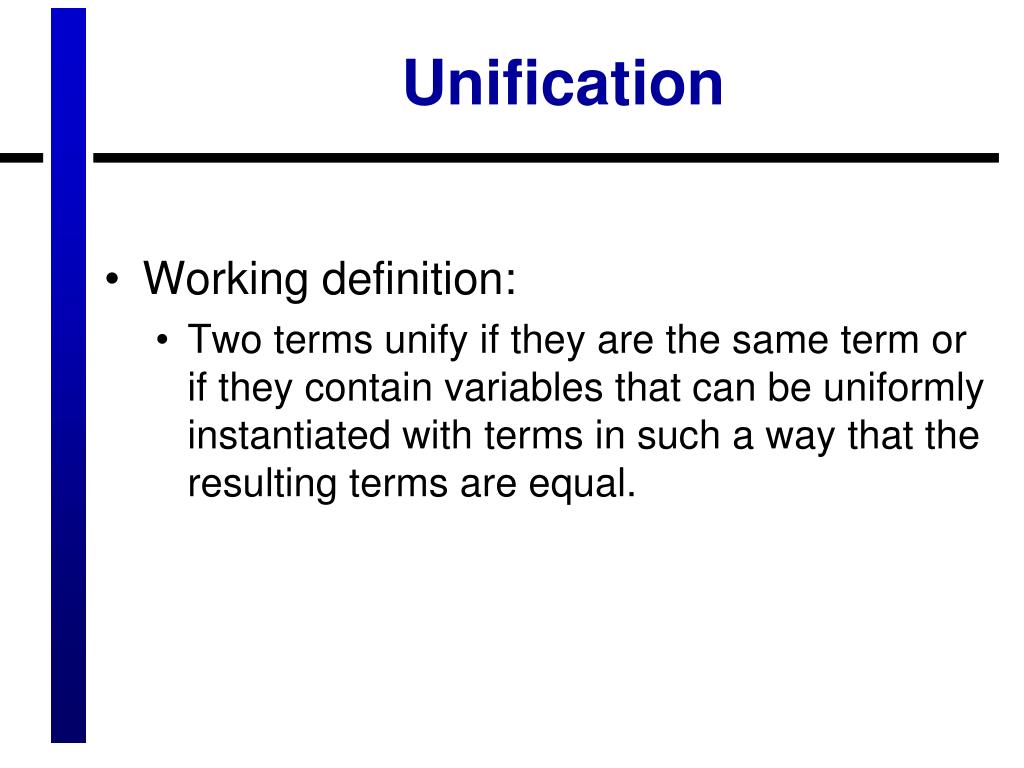 Unification

• Working definition:
  • Two terms unify if they are the same term or if they contain variables that can be uniformly instantiated with terms in such a way that the resulting terms are equal.